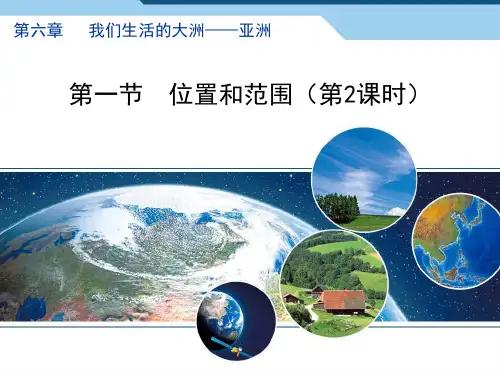 第六章　我们生活的大洲——亚洲

第一节　位置和范围（第2课时）